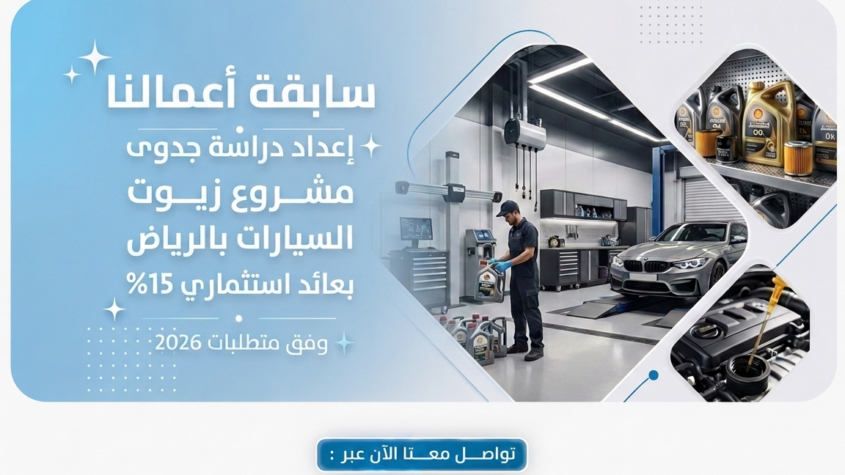 سابقة أعمالنا

إعداد دراسة جدوى مشروع زيوت السيارات بالرياض بعائد استثماري 15%

وفق متطلبات 2026

تواصل معنا الآن عبر :